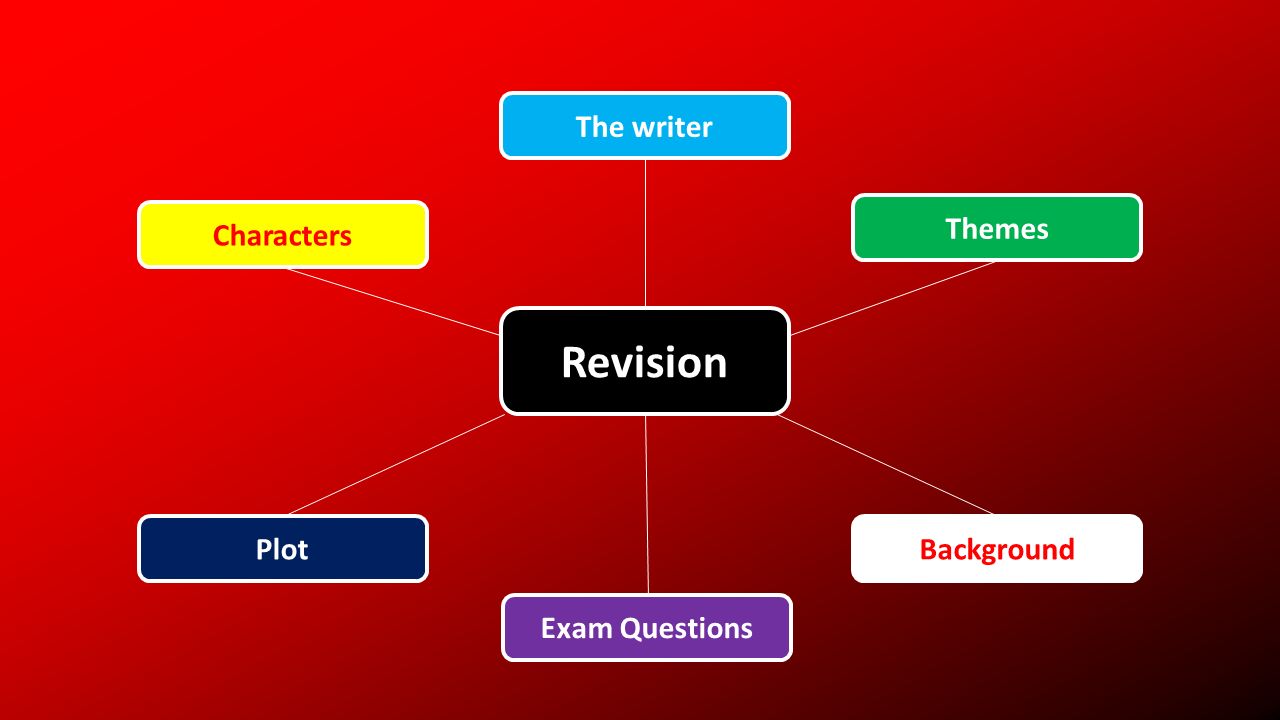 The writer

Characters

Themes

Revision

Plot

Background

Exam Questions